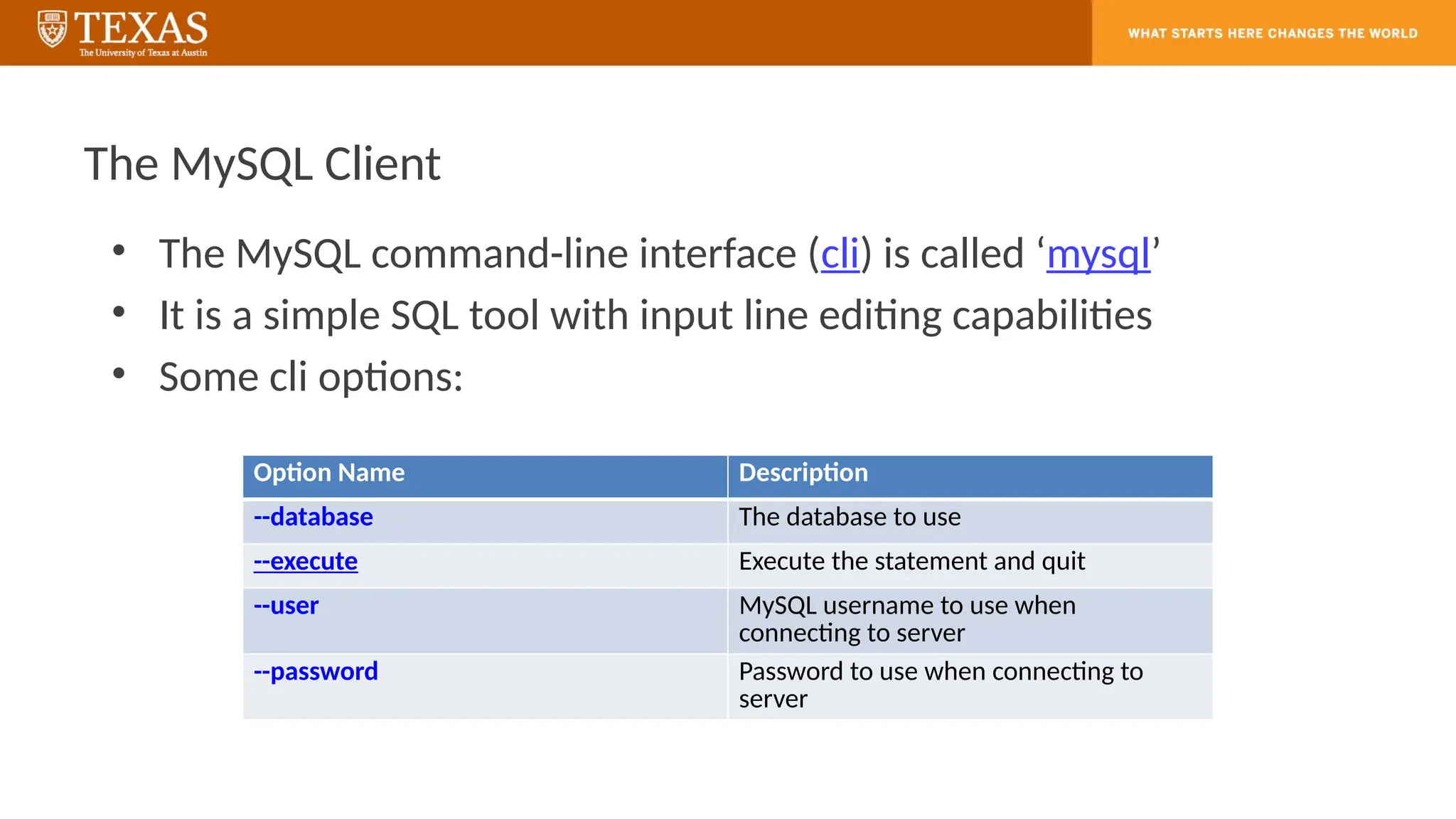 TEXAS
The University of Texas at Austin

WHAT STARTS HERE CHANGES THE WORLD

The MySQL Client

• The MySQL command-line interface (cli) is called ‘mysql’
• It is a simple SQL tool with input line editing capabilities
• Some cli options:

| Option Name | Description |
|---|---|
| --database | The database to use |
| --execute | Execute the statement and quit |
| --user | MySQL username to use when connecting to server |
| --password | Password to use when connecting to server |